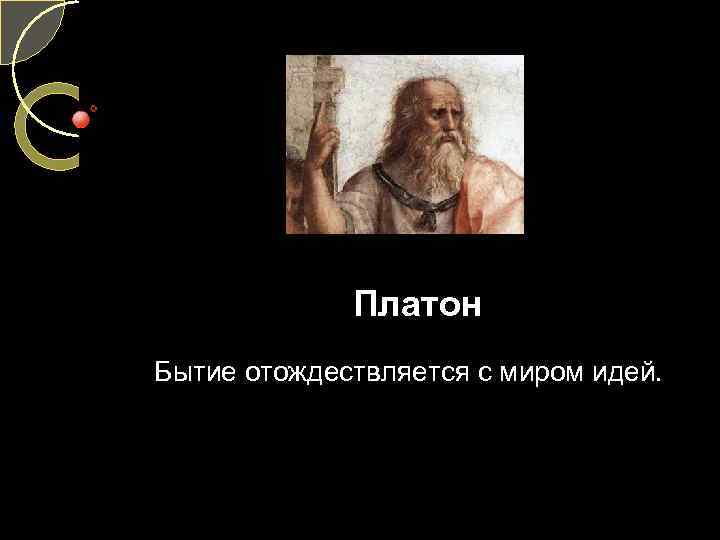 Платон

Бытие отождествляется с миром идей.